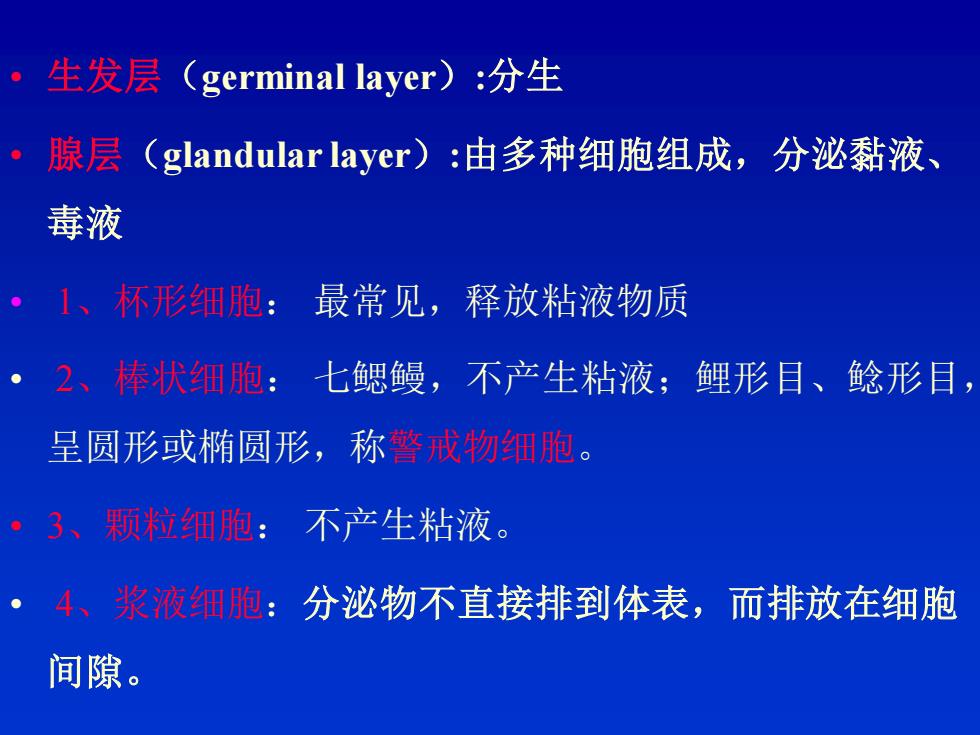 • 生发层（germinal layer）:分生

• 腺层（glandular layer）:由多种细胞组成，分泌黏液、毒液

• 1、杯形细胞： 最常见，释放粘液物质

• 2、棒状细胞： 七鳃鳗，不产生粘液；鲤形目、鲶形目，呈圆形或椭圆形，称警戒物细胞。

• 3、颗粒细胞： 不产生粘液。

• 4、浆液细胞：分泌物不直接排到体表，而排放在细胞间隙。